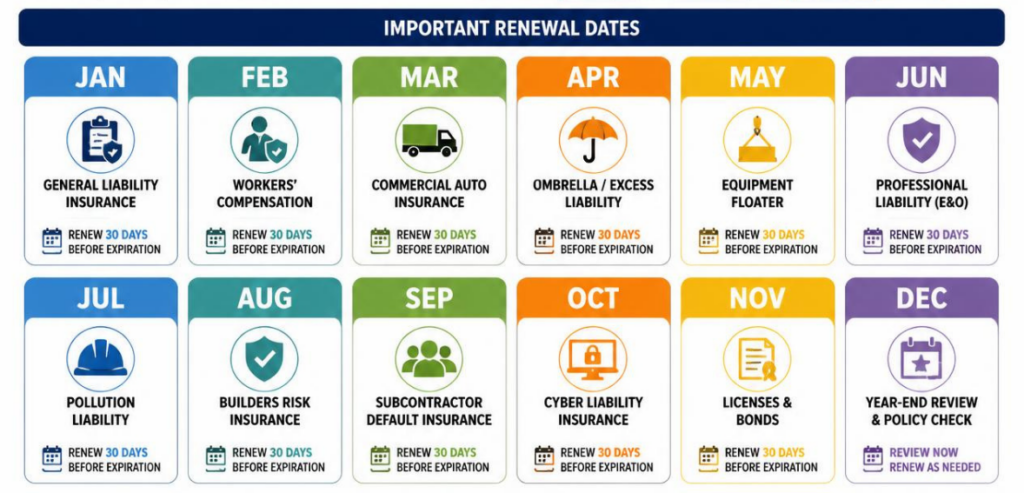 IMPORTANT RENEWAL DATES

JAN
GENERAL LIABILITY INSURANCE
RENEW 30 DAYS BEFORE EXPIRATION

FEB
WORKERS' COMPENSATION
RENEW 30 DAYS BEFORE EXPIRATION

MAR
COMMERCIAL AUTO INSURANCE
RENEW 30 DAYS BEFORE EXPIRATION

APR
OMBRELLA / EXCESS LIABILITY
RENEW 30 DAYS BEFORE EXPIRATION

MAY
EQUIPMENT FLOATER
RENEW 30 DAYS BEFORE EXPIRATION

JUN
PROFESSIONAL LIABILITY (E&O)
RENEW 30 DAYS BEFORE EXPIRATION

JUL
POLLUTION LIABILITY
RENEW 30 DAYS BEFORE EXPIRATION

AUG
BUILDERS RISK INSURANCE
RENEW 30 DAYS BEFORE EXPIRATION

SEP
SUBCONTRACTOR DEFAULT INSURANCE
RENEW 30 DAYS BEFORE EXPIRATION

OCT
CYBER LIABILITY INSURANCE
RENEW 30 DAYS BEFORE EXPIRATION

NOV
LICENSES & BONDS
RENEW 30 DAYS BEFORE EXPIRATION

DEC
YEAR-END REVIEW & POLICY CHECK
REVIEW NOW RENEW AS NEEDED